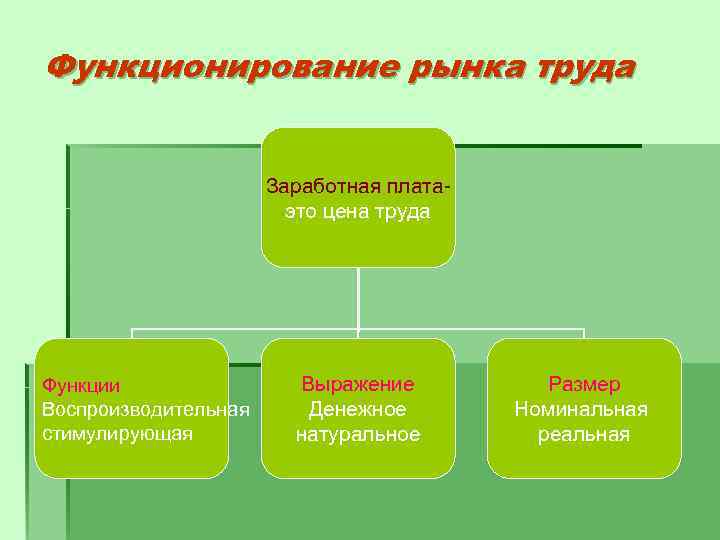 Функционирование рынка труда

Заработная плата-
это цена труда

Функции
Воспроизводительная
стимулирующая

Выражение
Денежное
натуральное

Размер
Номинальная
реальная